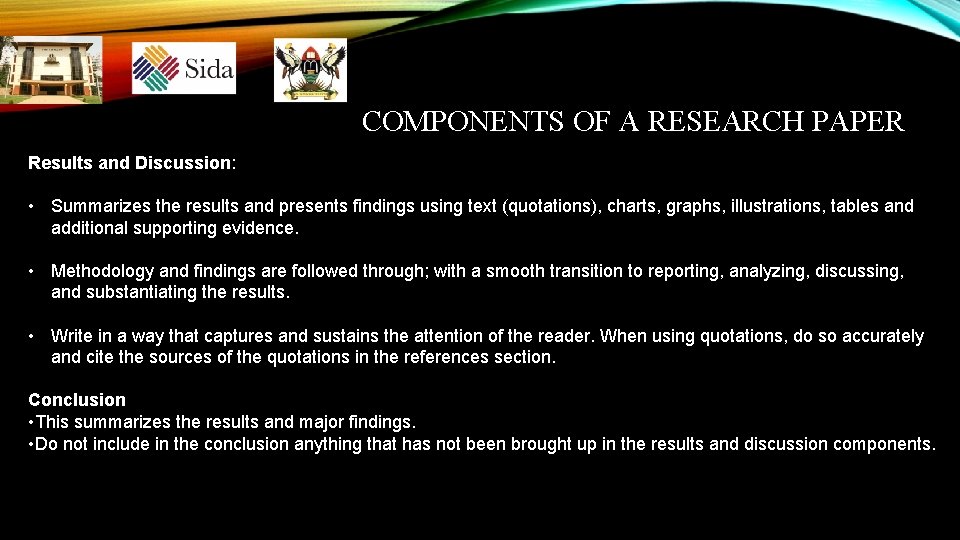 Sida

COMPONENTS OF A RESEARCH PAPER

Results and Discussion:

• Summarizes the results and presents findings using text (quotations), charts, graphs, illustrations, tables and additional supporting evidence.

• Methodology and findings are followed through; with a smooth transition to reporting, analyzing, discussing, and substantiating the results.

• Write in a way that captures and sustains the attention of the reader. When using quotations, do so accurately and cite the sources of the quotations in the references section.

Conclusion
•This summarizes the results and major findings.
•Do not include in the conclusion anything that has not been brought up in the results and discussion components.